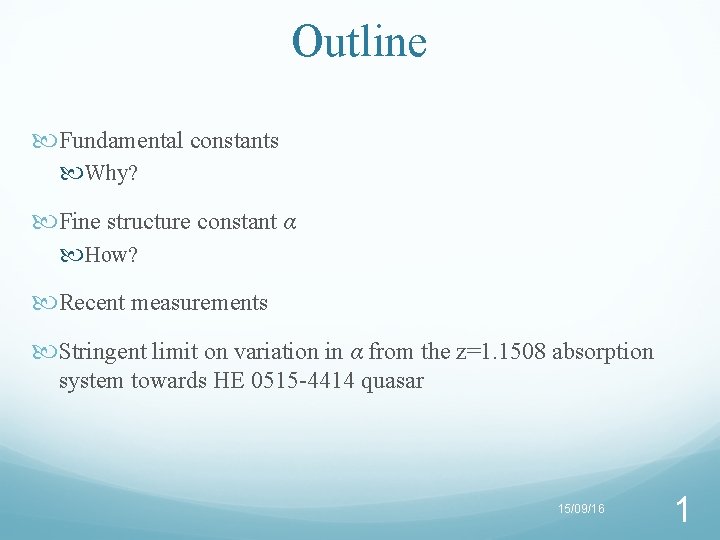 Outline

Fundamental constants

Why?

Fine structure constant $\alpha$

How?

Recent measurements

Stringent limit on variation in $\alpha$ from the z=1.1508 absorption system towards HE 0515-4414 quasar

15/09/16

1